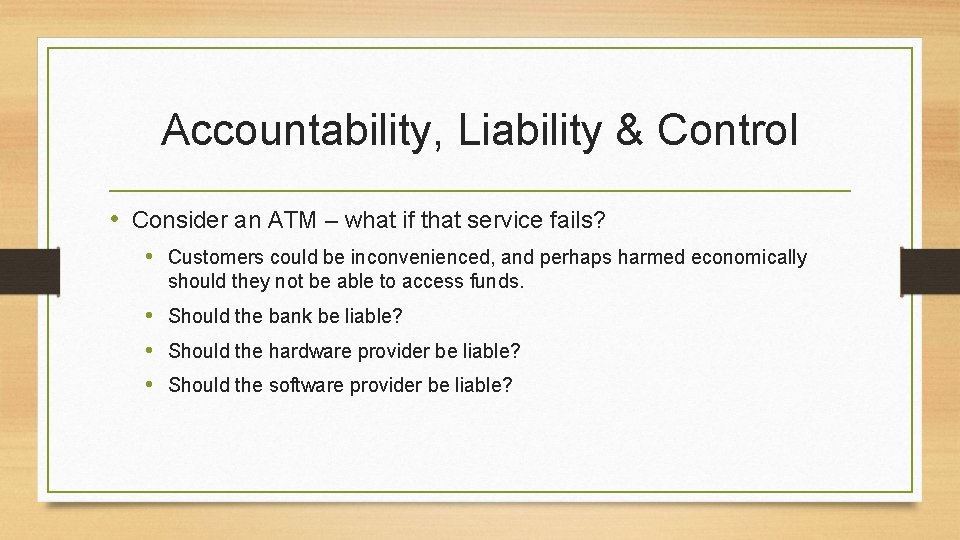 Accountability, Liability & Control

• Consider an ATM – what if that service fails?

• Customers could be inconvenienced, and perhaps harmed economically should they not be able to access funds.

• Should the bank be liable?

• Should the hardware provider be liable?

• Should the software provider be liable?